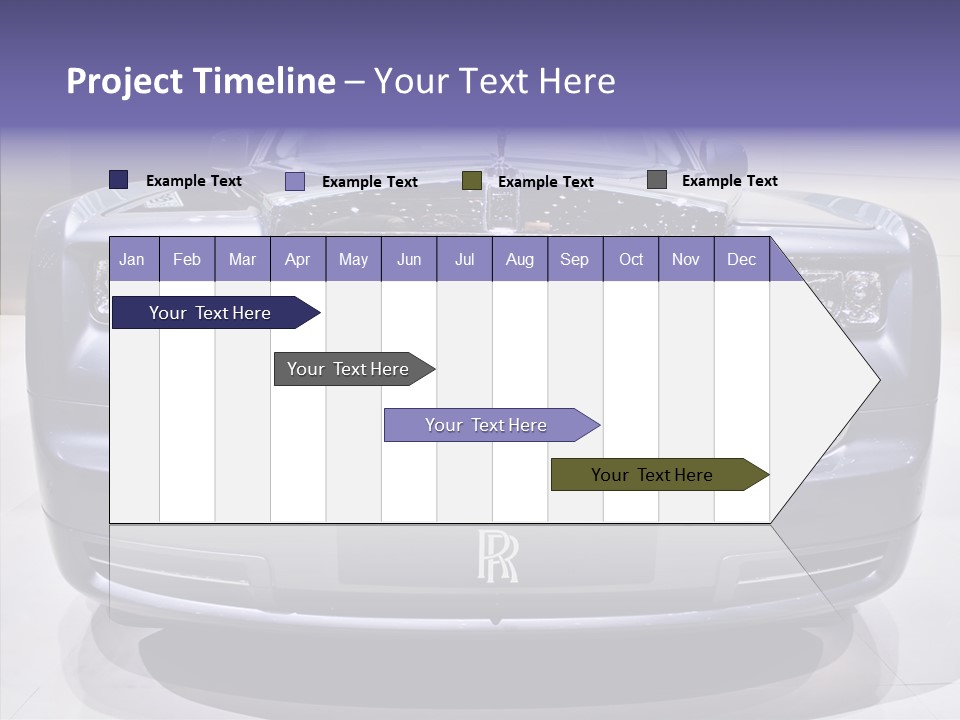 Project Timeline – Your Text Here

Example Text Example Text Example Text Example Text

| Jan | Feb | Mar | Apr | May | Jun | Jul | Aug | Sep | Oct | Nov | Dec |
|---|---|---|---|---|---|---|---|---|---|---|---|

Your Text Here

Your Text Here

Your Text Here

Your Text Here

RR